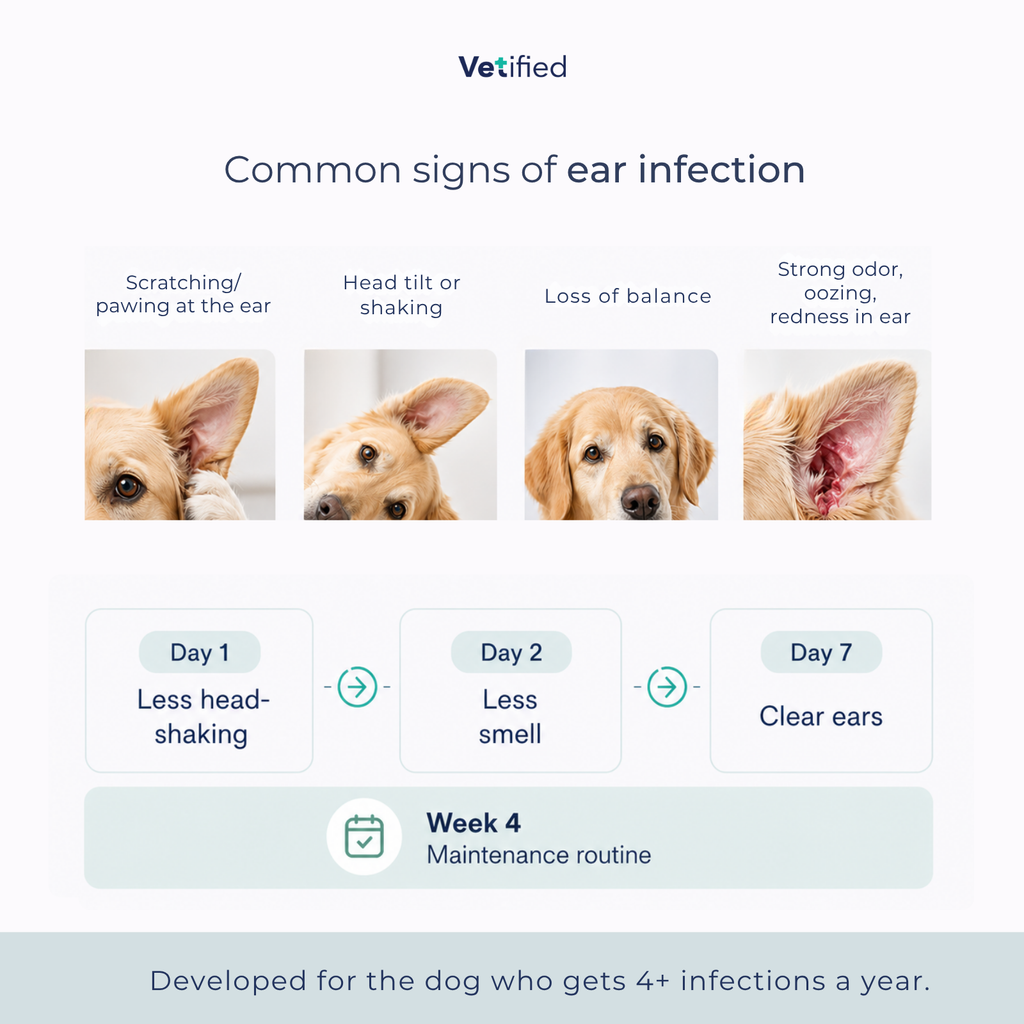 Vetified

Common signs of ear infection

Scratching/ pawing at the ear

Head tilt or shaking

Loss of balance

Strong odor, oozing, redness in ear

Day 1
Less head-shaking

Day 2
Less smell

Day 7
Clear ears

Week 4
Maintenance routine

Developed for the dog who gets 4+ infections a year.